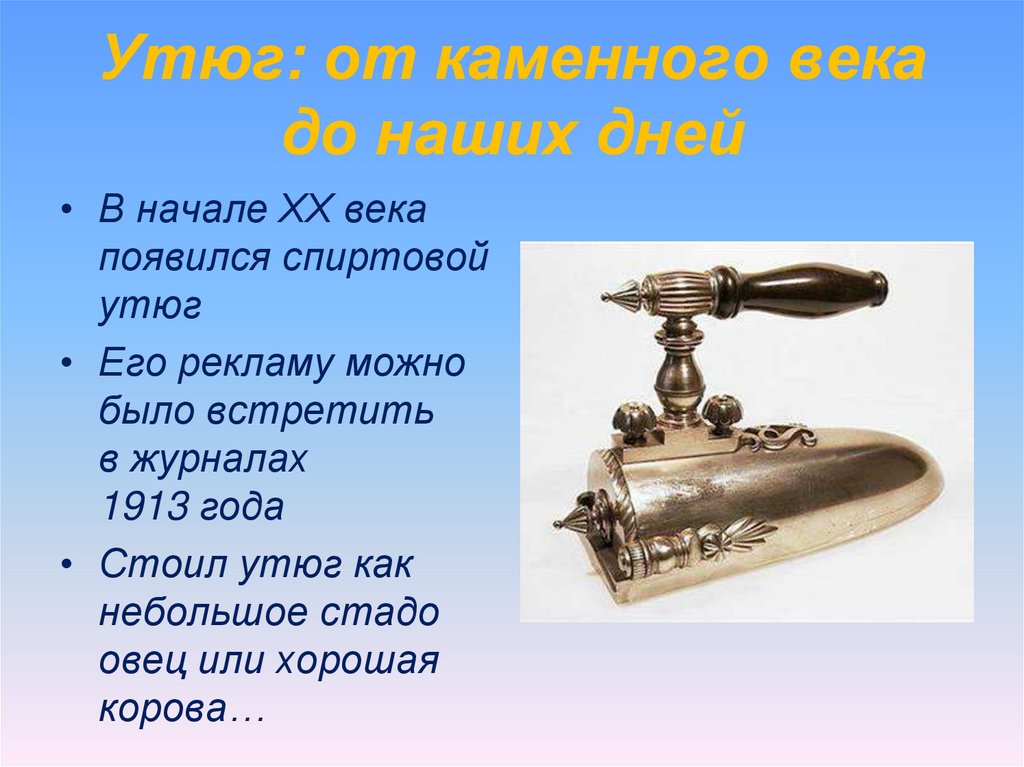 Утюг: от каменного века до наших дней

• В начале XX века появился спиртовой утюг

• Его рекламу можно было встретить в журналах 1913 года

• Стоил утюг как небольшое стадо овец или хорошая корова…